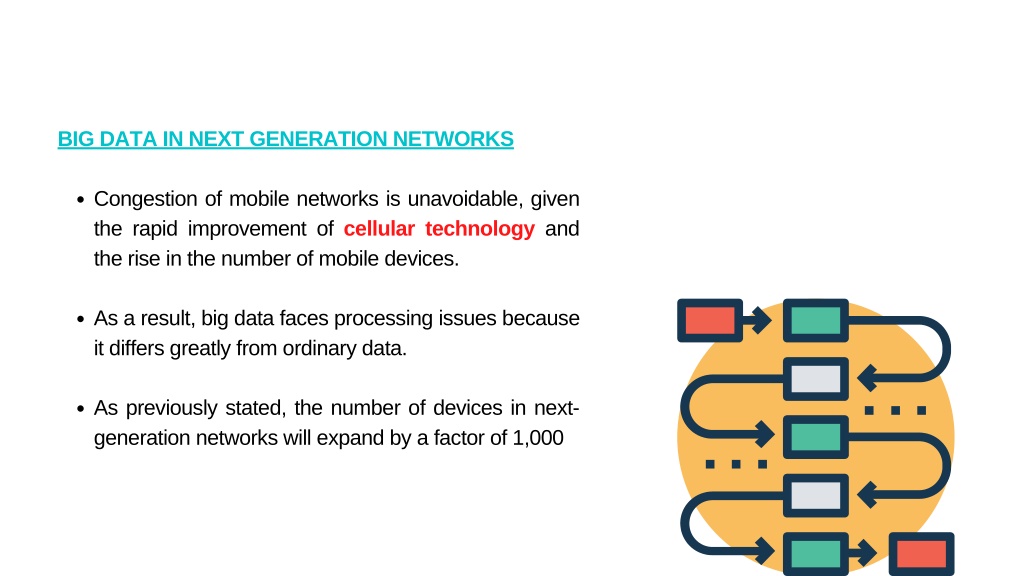 BIG DATA IN NEXT GENERATION NETWORKS

• Congestion of mobile networks is unavoidable, given the rapid improvement of cellular technology and the rise in the number of mobile devices.

• As a result, big data faces processing issues because it differs greatly from ordinary data.

• As previously stated, the number of devices in next-generation networks will expand by a factor of 1,000